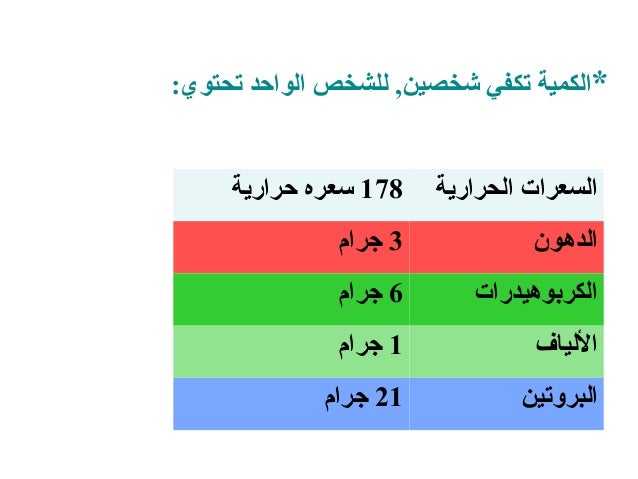 *الكمية تكفي شخصين, للشخص الواحد تحتوي:

| السعرات الحرارية | 178 سعره حرارية |
|---|---|
| الدهون | 3 جرام |
| الكربوهيدرات | 6 جرام |
| الألياف | 1 جرام |
| البروتين | 21 جرام |